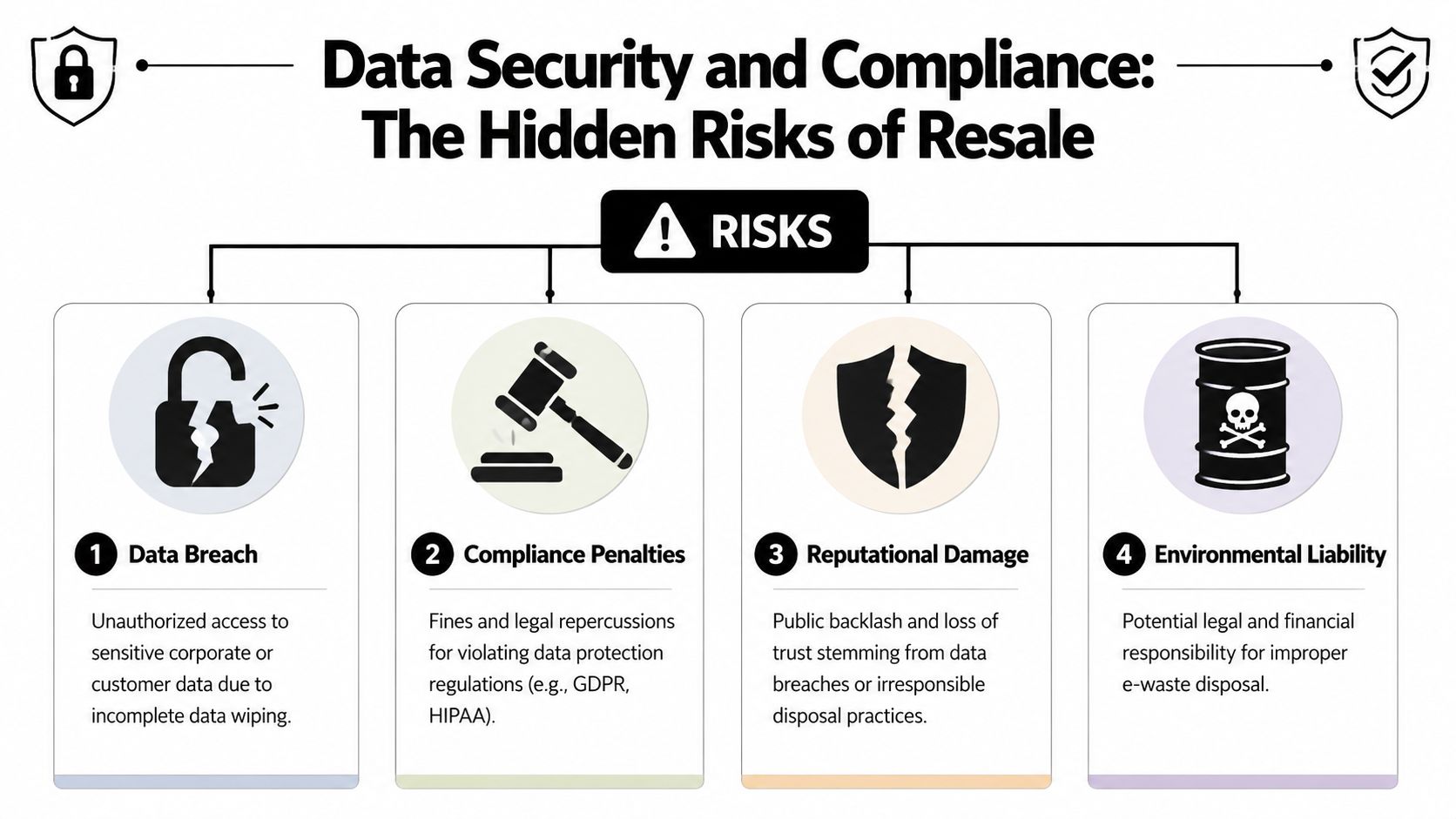 Data Security and Compliance: The Hidden Risks of Resale

RISKS

1 Data Breach

Unauthorized access to sensitive corporate or customer data due to incomplete data wiping.

2 Compliance Penalties

Fines and legal repercussions for violating data protection regulations (e.g., GDPR, HIPAA).

3 Reputational Damage

Public backlash and loss of trust stemming from data breaches or irresponsible disposal practices.

4 Environmental Liability

Potential legal and financial responsibility for improper e-waste disposal.